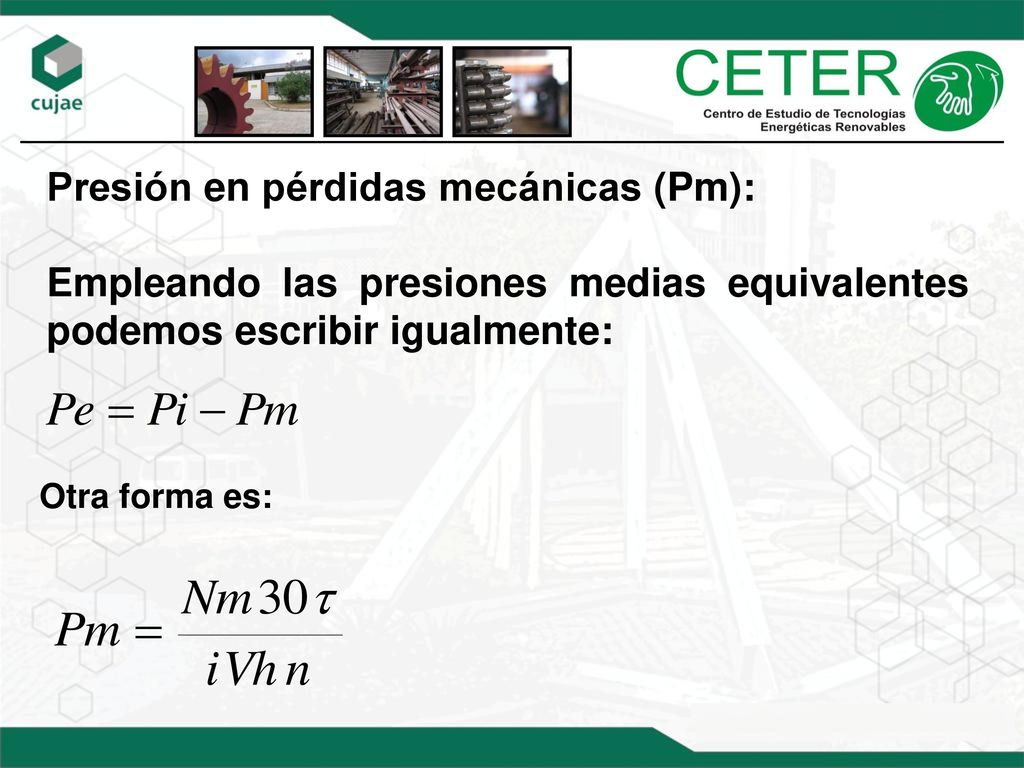 cujae

CETER
Centro de Estudio de Tecnologías Energéticas Renovables

Presión en pérdidas mecánicas (Pm):

Empleando las presiones medias equivalentes podemos escribir igualmente:

$Pe = Pi - Pm$

Otra forma es:

$Pm = \frac{Nm\,30\,\tau}{i\,Vh\,n}$